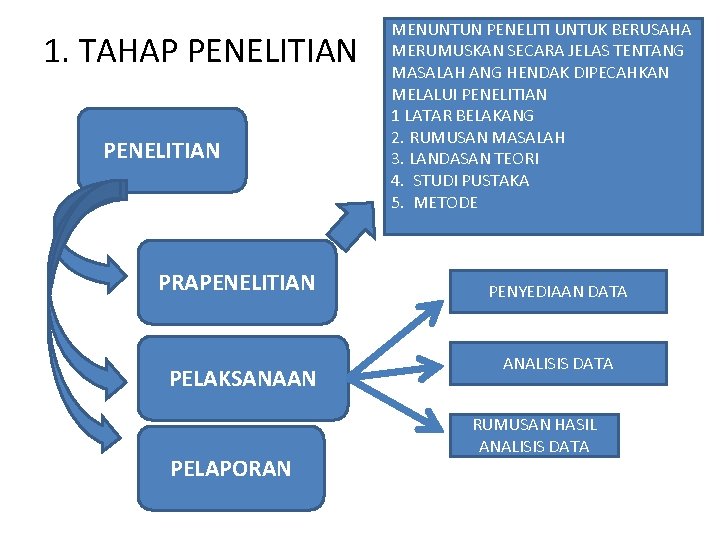 1. TAHAP PENELITIAN

MENUNTUN PENELITI UNTUK BERUSAHA MERUMUSKAN SECARA JELAS TENTANG MASALAH ANG HENDAK DIPECAHKAN MELALUI PENELITIAN
1 LATAR BELAKANG
2. RUMUSAN MASALAH
3. LANDASAN TEORI
4. STUDI PUSTAKA
5. METODE

PENELITIAN

PRAPENELITIAN

PELAKSANAAN

PELAPORAN

PENYEDIAAN DATA

ANALISIS DATA

RUMUSAN HASIL ANALISIS DATA